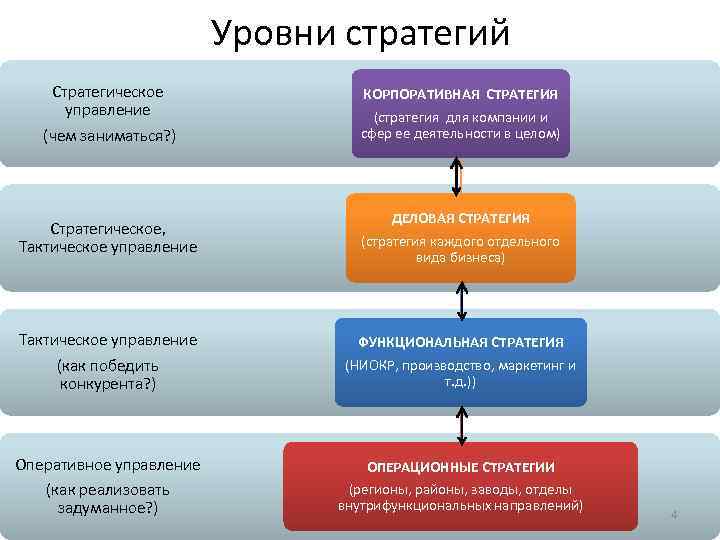 Уровни стратегий

Стратегическое управление
(чем заниматься?)

КОРПОРАТИВНАЯ СТРАТЕГИЯ
(стратегия для компании и сфер ее деятельности в целом)

Стратегическое, Тактическое управление

ДЕЛОВАЯ СТРАТЕГИЯ
(стратегия каждого отдельного вида бизнеса)

Тактическое управление
(как победить конкурента?)

ФУНКЦИОНАЛЬНАЯ СТРАТЕГИЯ
(НИОКР, производство, маркетинг и т.д.))

Оперативное управление
(как реализовать задуманное?)

ОПЕРАЦИОННЫЕ СТРАТЕГИИ
(регионы, районы, заводы, отделы внутрифункциональных направлений)

4